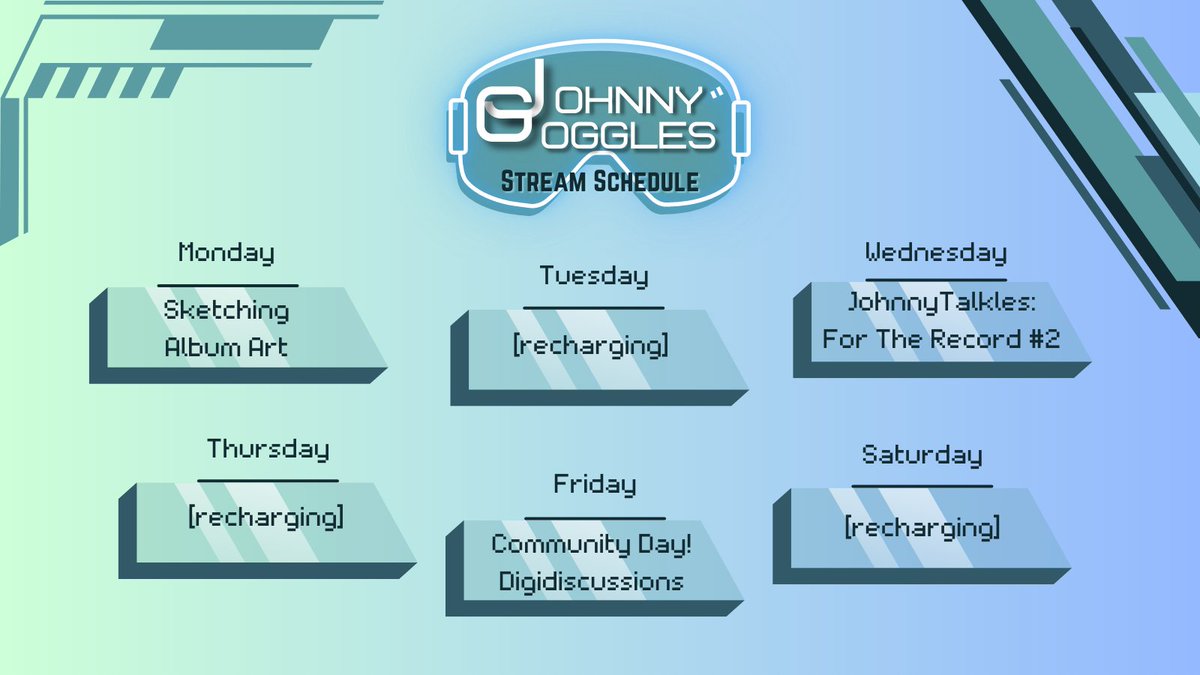 JOHNNY GOGGLES
STREAM SCHEDULE

Monday
Sketching Album Art

Tuesday
[recharging]

Wednesday
JohnnyTalkles: For The Record #2

Thursday
[recharging]

Friday
Community Day! Digidiscussions

Saturday
[recharging]